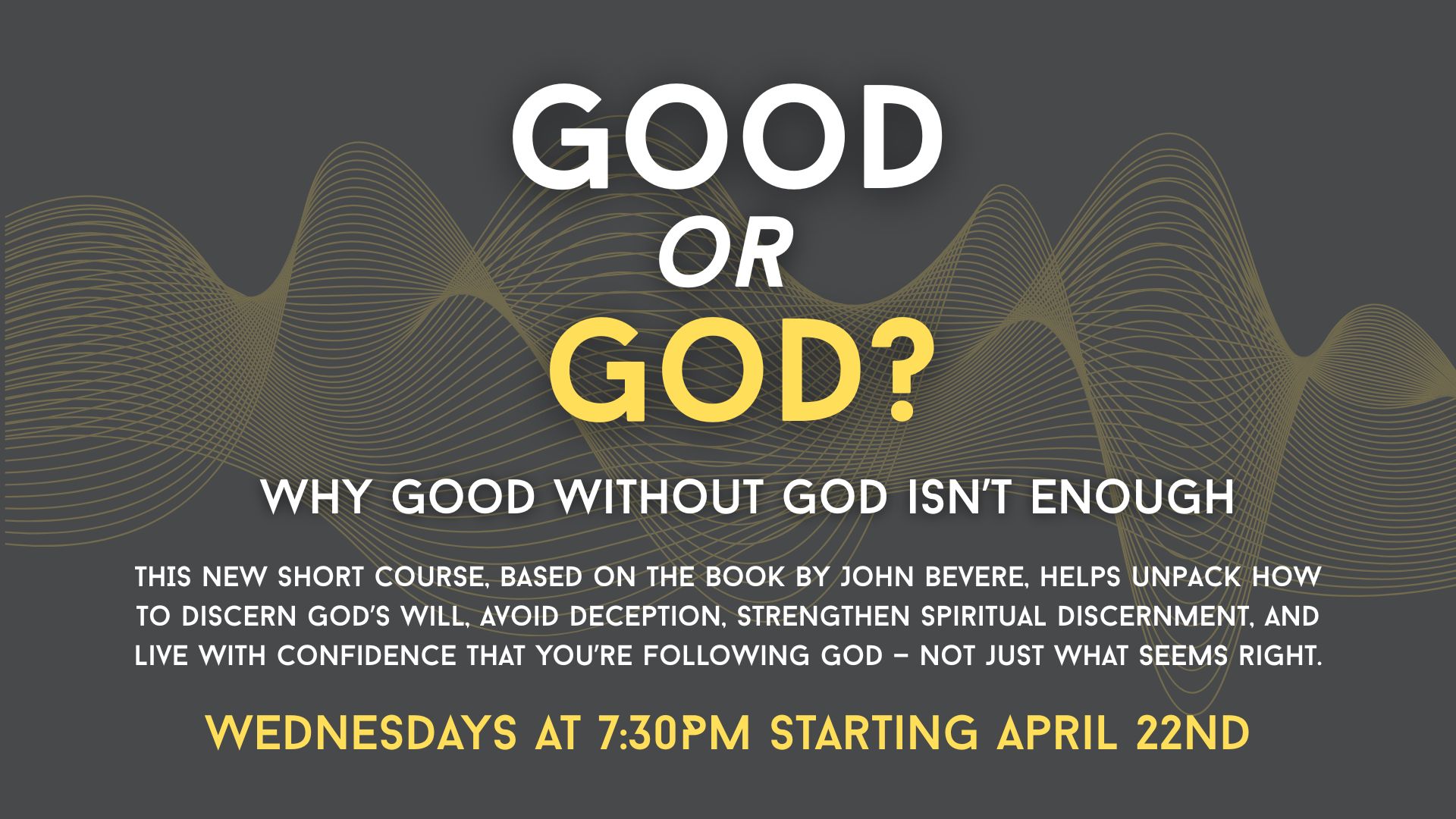 GOOD
OR
GOD?

WHY GOOD WITHOUT GOD ISN'T ENOUGH

THIS NEW SHORT COURSE, BASED ON THE BOOK BY JOHN BEVERE, HELPS UNPACK HOW TO DISCERN GOD'S WILL, AVOID DECEPTION, STRENGTHEN SPIRITUAL DISCERNMENT, AND LIVE WITH CONFIDENCE THAT YOU'RE FOLLOWING GOD – NOT JUST WHAT SEEMS RIGHT.

WEDNESDAYS AT 7:30PM STARTING APRIL 22ND